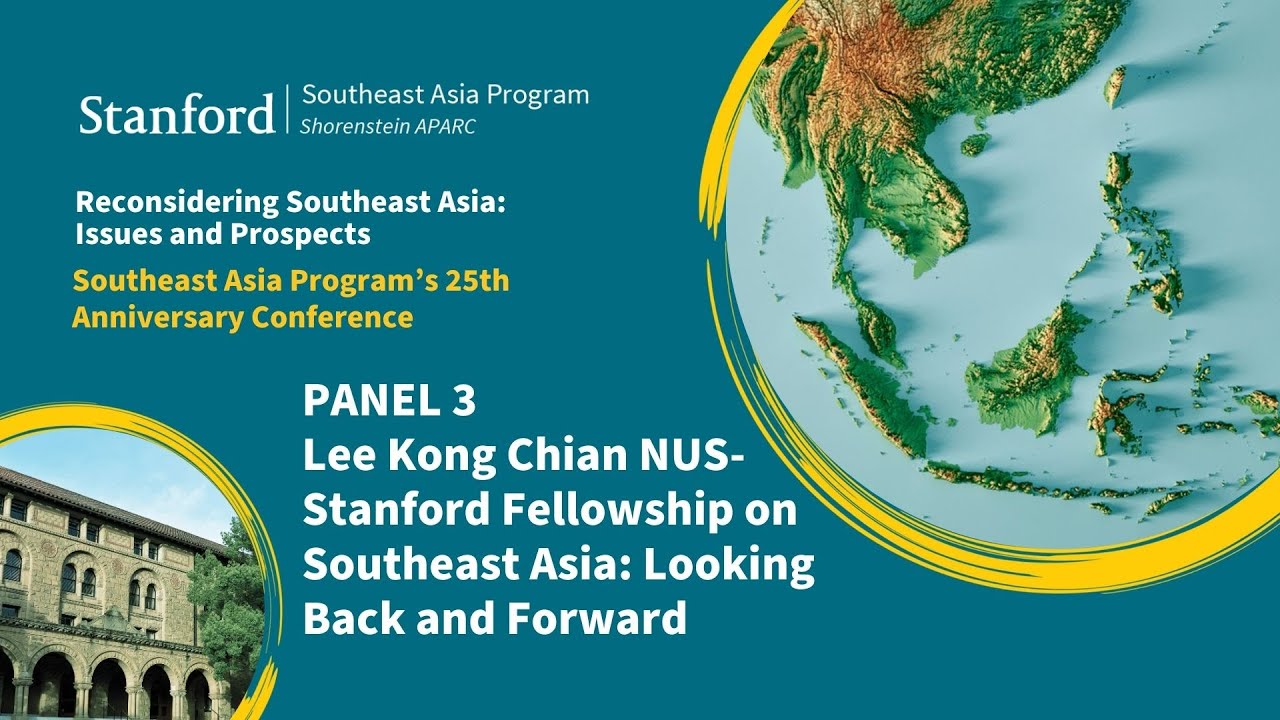 Stanford | Southeast Asia Program
Shorenstein APARC

Reconsidering Southeast Asia: Issues and Prospects

Southeast Asia Program's 25th Anniversary Conference

PANEL 3
Lee Kong Chian NUS-Stanford Fellowship on Southeast Asia: Looking Back and Forward